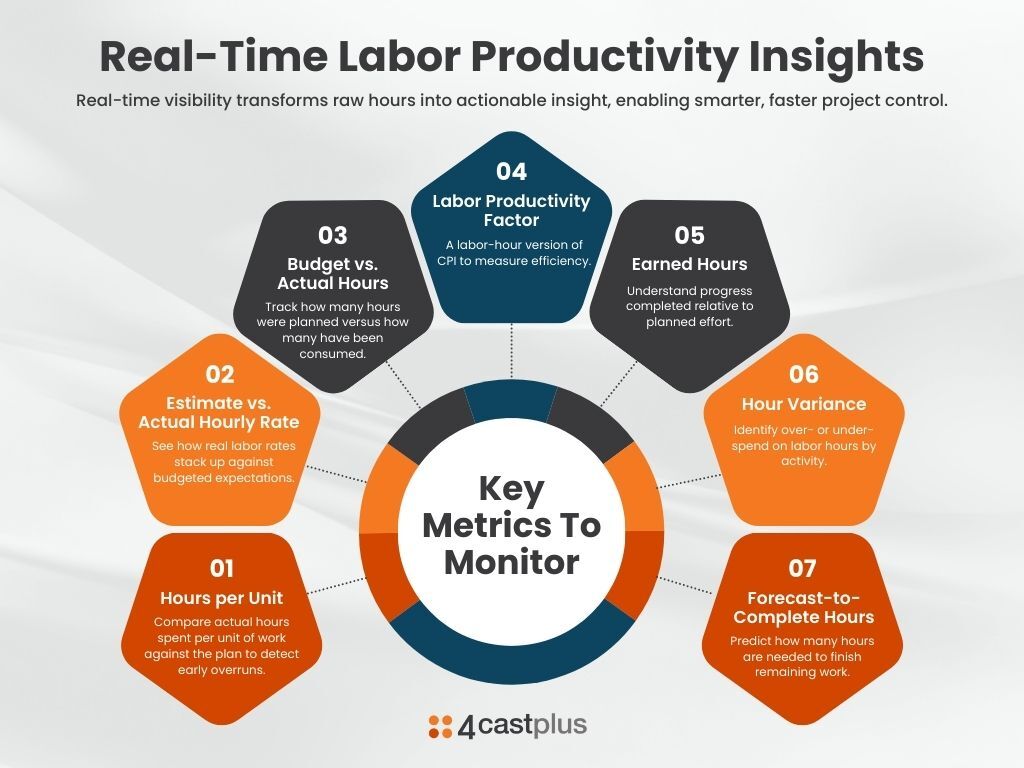 Real-Time Labor Productivity Insights

Real-time visibility transforms raw hours into actionable insight, enabling smarter, faster project control.

Key Metrics To Monitor

01
Hours per Unit
Compare actual hours spent per unit of work against the plan to detect early overruns.

02
Estimate vs. Actual Hourly Rate
See how real labor rates stack up against budgeted expectations.

03
Budget vs. Actual Hours
Track how many hours were planned versus how many have been consumed.

04
Labor Productivity Factor
A labor-hour version of CPI to measure efficiency.

05
Earned Hours
Understand progress completed relative to planned effort.

06
Hour Variance
Identify over- or under-spend on labor hours by activity.

07
Forecast-to-Complete Hours
Predict how many hours are needed to finish remaining work.

4castplus